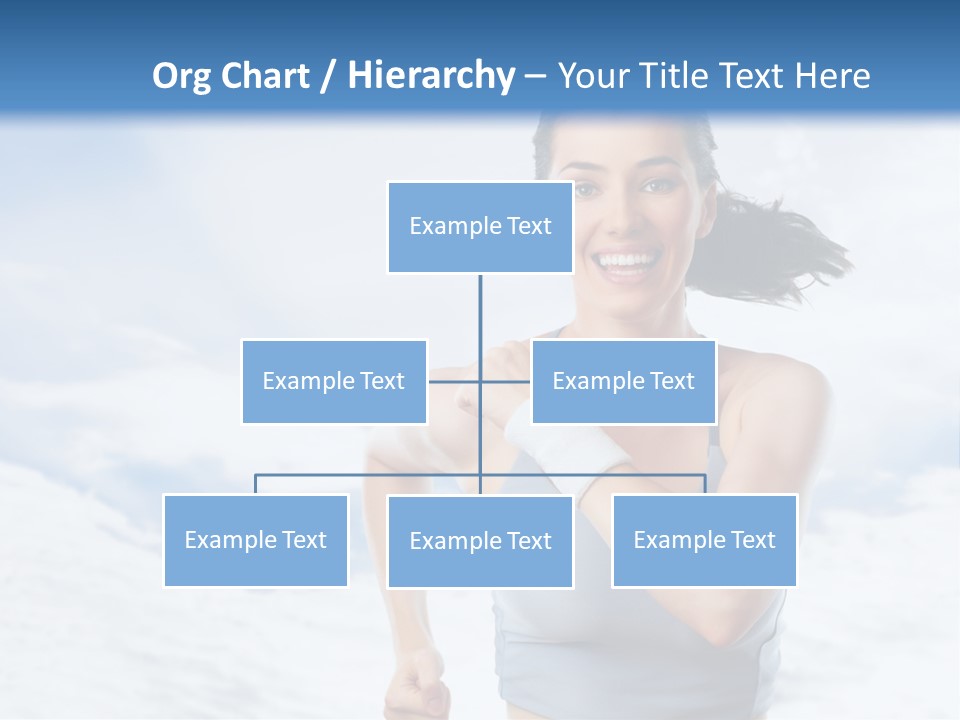 Org Chart / Hierarchy – Your Title Text Here

Example Text

Example Text

Example Text

Example Text

Example Text

Example Text